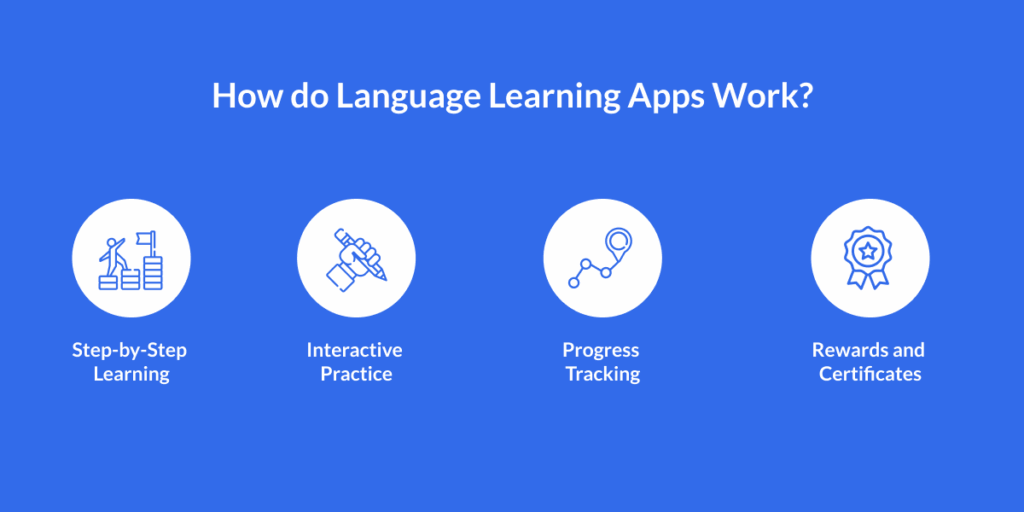 How do Language Learning Apps Work?

Step-by-Step Learning

Interactive Practice

Progress Tracking

Rewards and Certificates